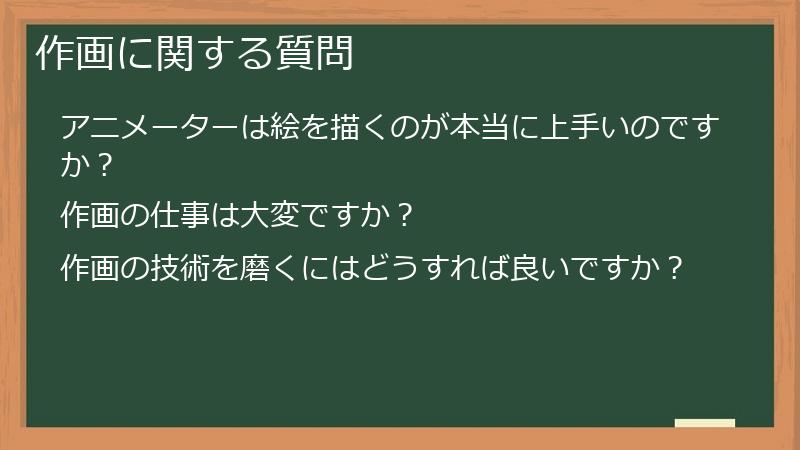 作画に関する質問

アニメーターは絵を描くのが本当に上手いのですか？

作画の仕事は大変ですか？

作画の技術を磨くにはどうすれば良いですか？